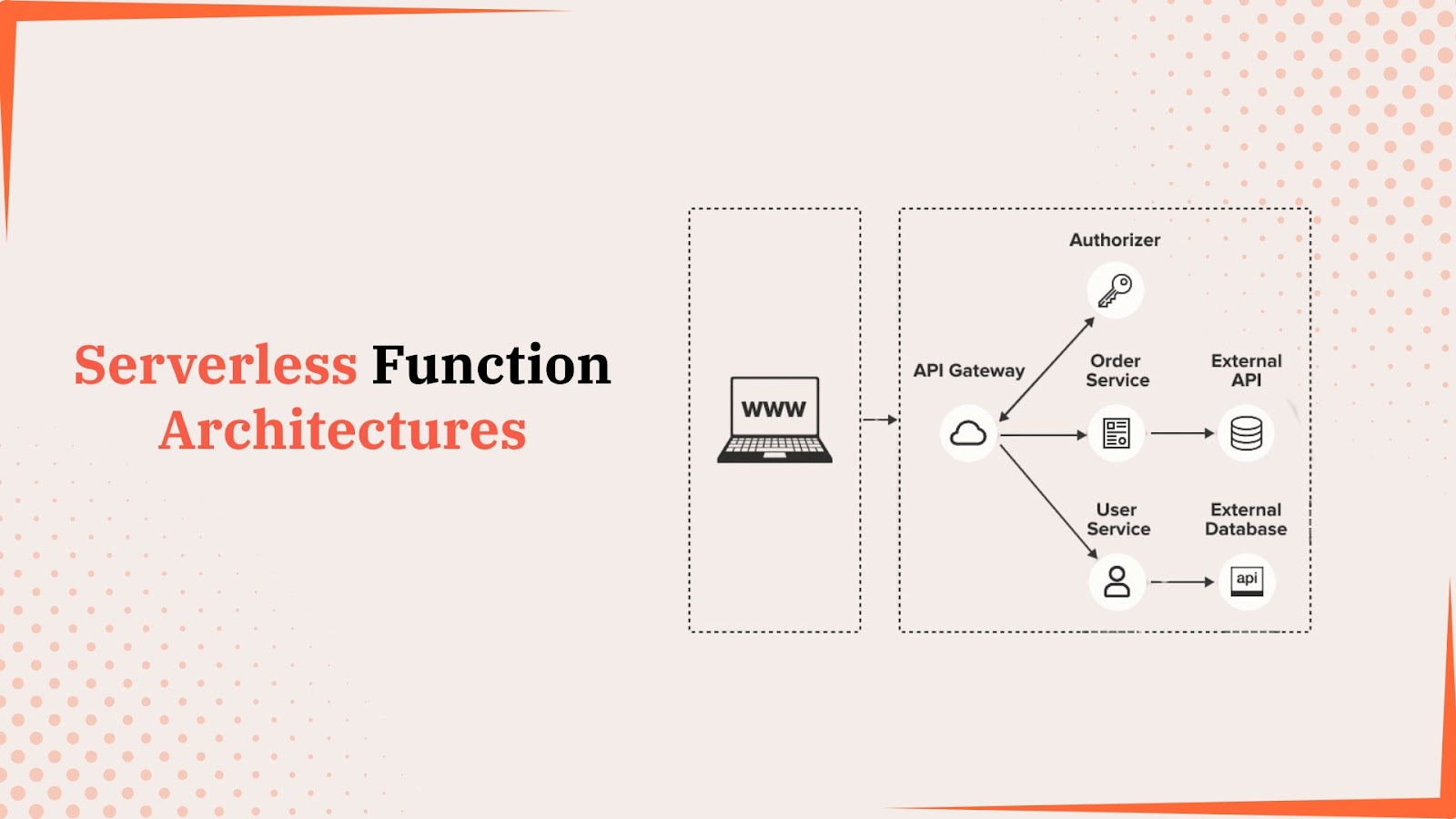 Serverless Function Architectures

WWW

Authorizer

API Gateway

Order Service

External API

User Service

External Database

api